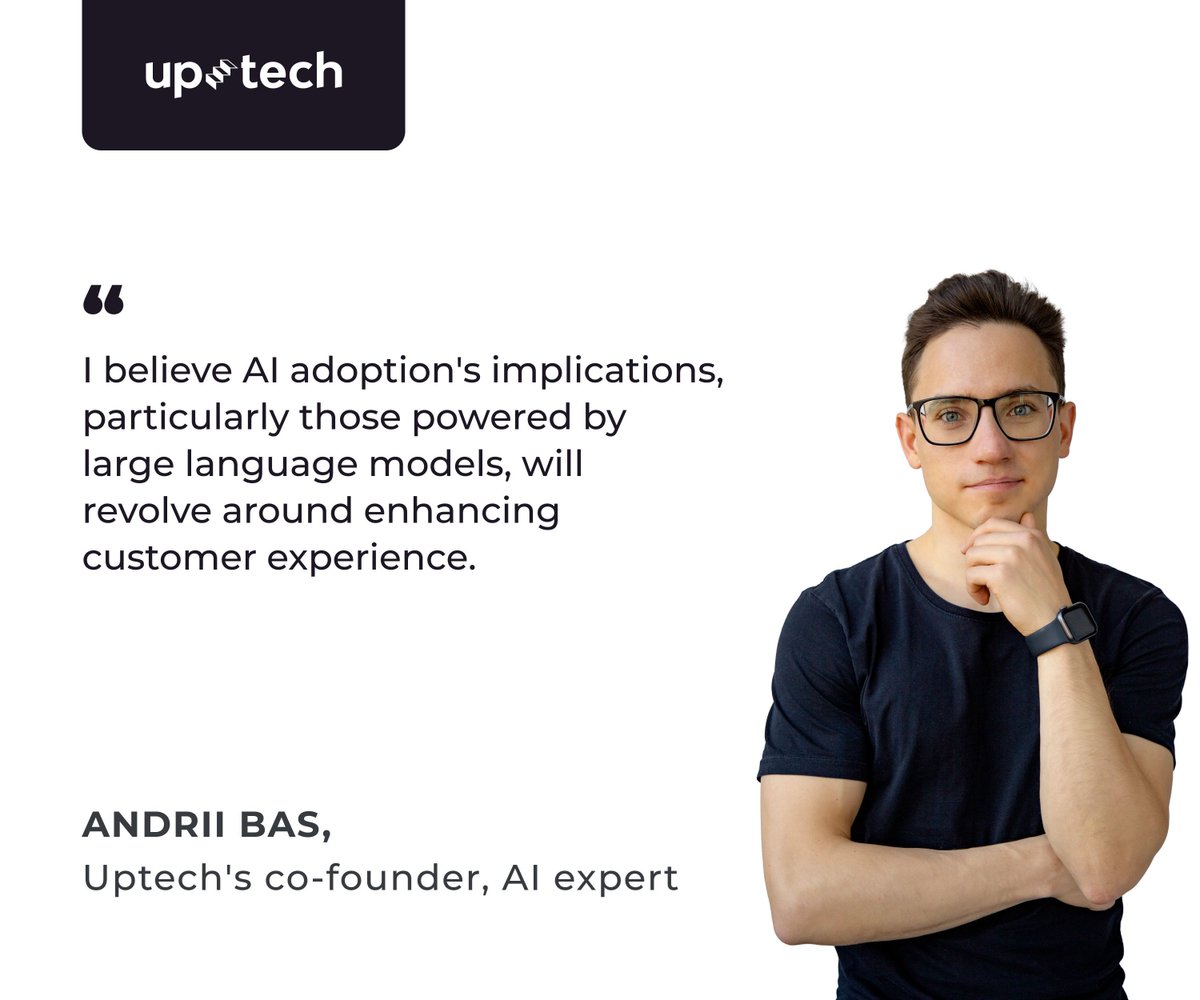 uptech

“

I believe AI adoption's implications, particularly those powered by large language models, will revolve around enhancing customer experience.

ANDRII BAS,
Uptech's co-founder, AI expert